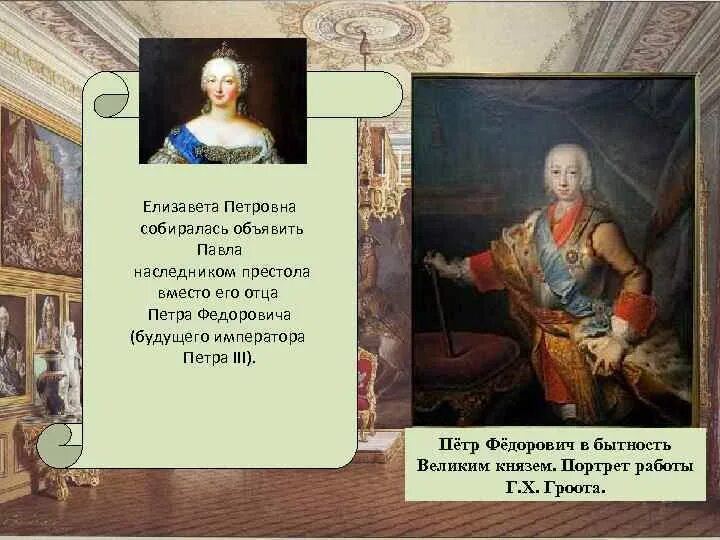 Елизавета Петровна собиралась объявить Павла наследником престола вместо его отца Петра Федоровича (будущего императора Петра III).

Пётр Фёдорович в бытность Великим князем. Портрет работы Г.Х. Гроота.